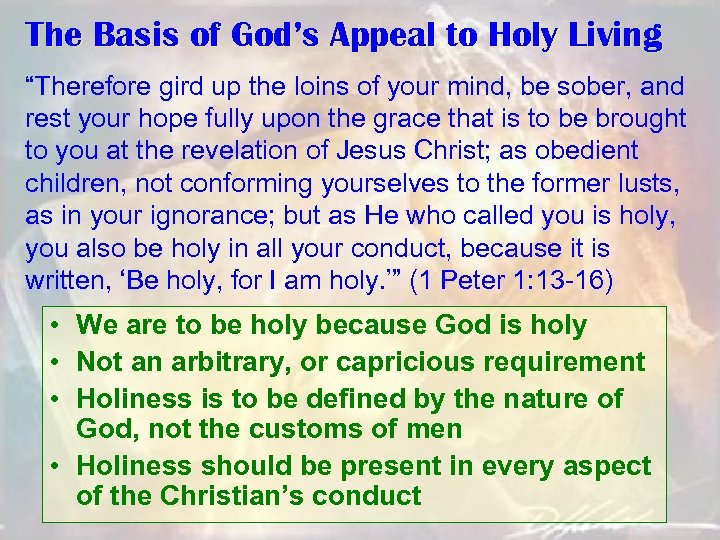 The Basis of God’s Appeal to Holy Living

“Therefore gird up the loins of your mind, be sober, and rest your hope fully upon the grace that is to be brought to you at the revelation of Jesus Christ; as obedient children, not conforming yourselves to the former lusts, as in your ignorance; but as He who called you is holy, you also be holy in all your conduct, because it is written, ‘Be holy, for I am holy.’” (1 Peter 1:13-16)

• We are to be holy because God is holy
• Not an arbitrary, or capricious requirement
• Holiness is to be defined by the nature of God, not the customs of men
• Holiness should be present in every aspect of the Christian’s conduct